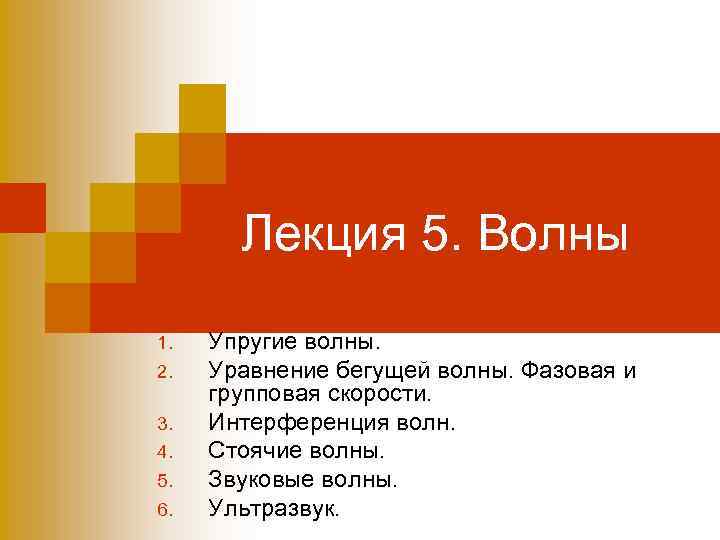 Лекция 5. Волны

1. Упругие волны.
2. Уравнение бегущей волны. Фазовая и групповая скорости.
3. Интерференция волн.
4. Стоячие волны.
5. Звуковые волны.
6. Ультразвук.